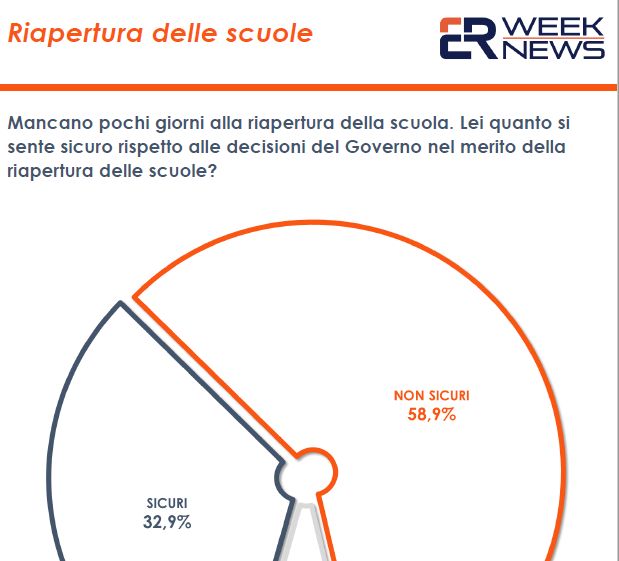 Riapertura delle scuole

ER WEEK NEWS

Mancano pochi giorni alla riapertura della scuola. Lei quanto si sente sicuro rispetto alle decisioni del Governo nel merito della riapertura delle scuole?

NON SICURI
58,9%

SICURI
32,9%